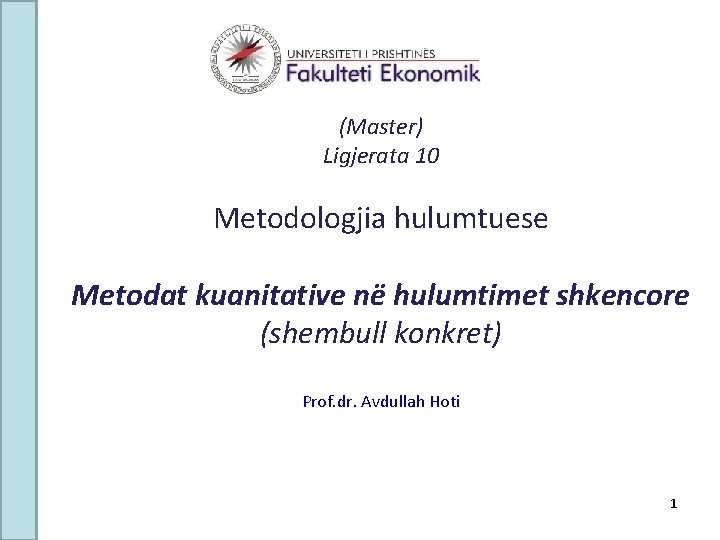 UNIVERSITETI I PRISHTINËS
Fakulteti Ekonomik

(Master)
Ligjerata 10

Metodologjia hulumtuese

Metodat kuanitative në hulumtimet shkencore
(shembull konkret)

Prof.dr. Avdullah Hoti

1